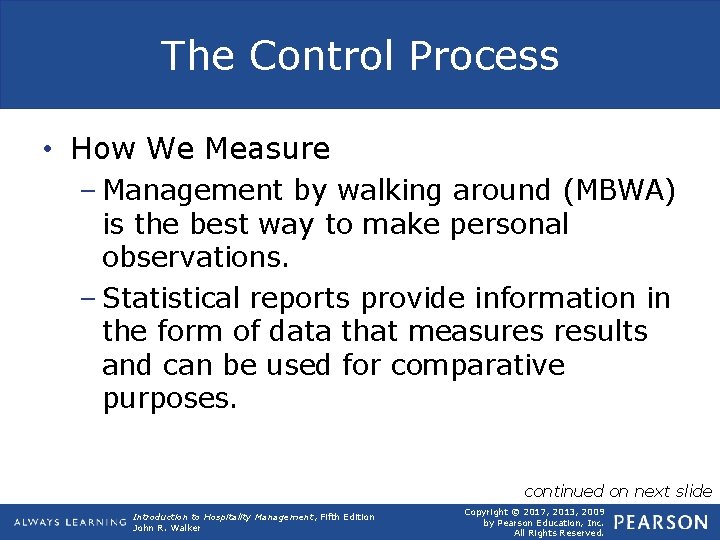 The Control Process

• How We Measure

– Management by walking around (MBWA) is the best way to make personal observations.

– Statistical reports provide information in the form of data that measures results and can be used for comparative purposes.

continued on next slide

ALWAYS LEARNING Introduction to Hospitality Management, Fifth Edition John R. Walker

Copyright © 2017, 2013, 2009 by Pearson Education, Inc. All Rights Reserved.

PEARSON